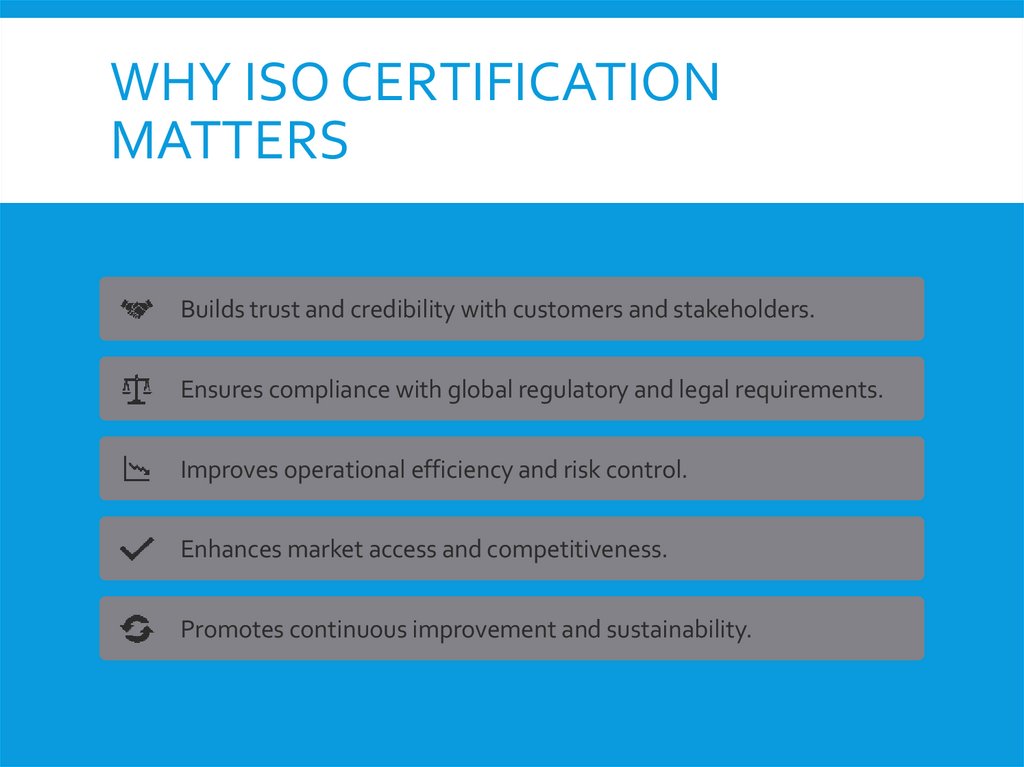 WHY ISO CERTIFICATION MATTERS

Builds trust and credibility with customers and stakeholders.

Ensures compliance with global regulatory and legal requirements.

Improves operational efficiency and risk control.

Enhances market access and competitiveness.

Promotes continuous improvement and sustainability.